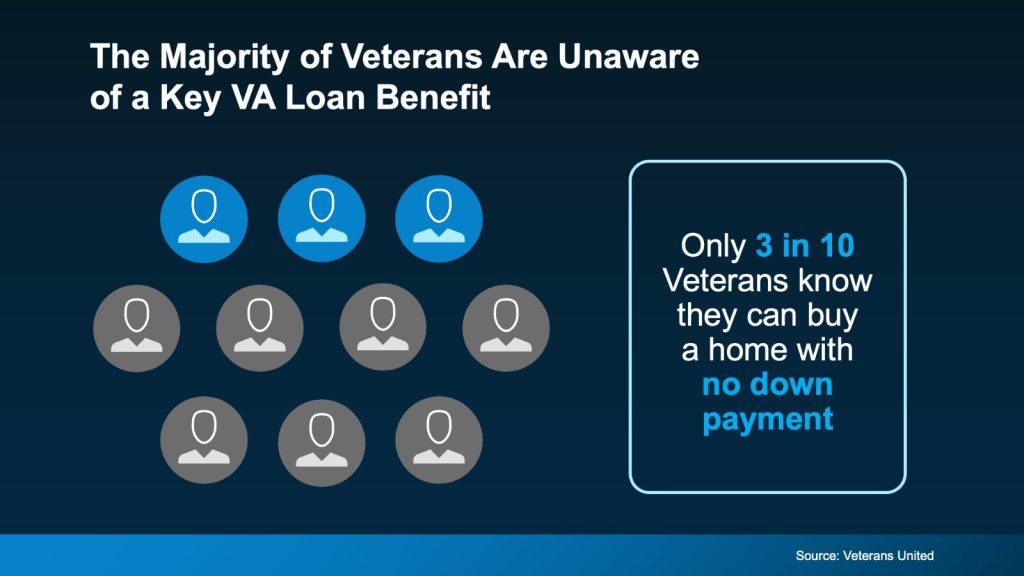 The Majority of Veterans Are Unaware of a Key VA Loan Benefit

Only 3 in 10 Veterans know they can buy a home with no down payment

Source: Veterans United